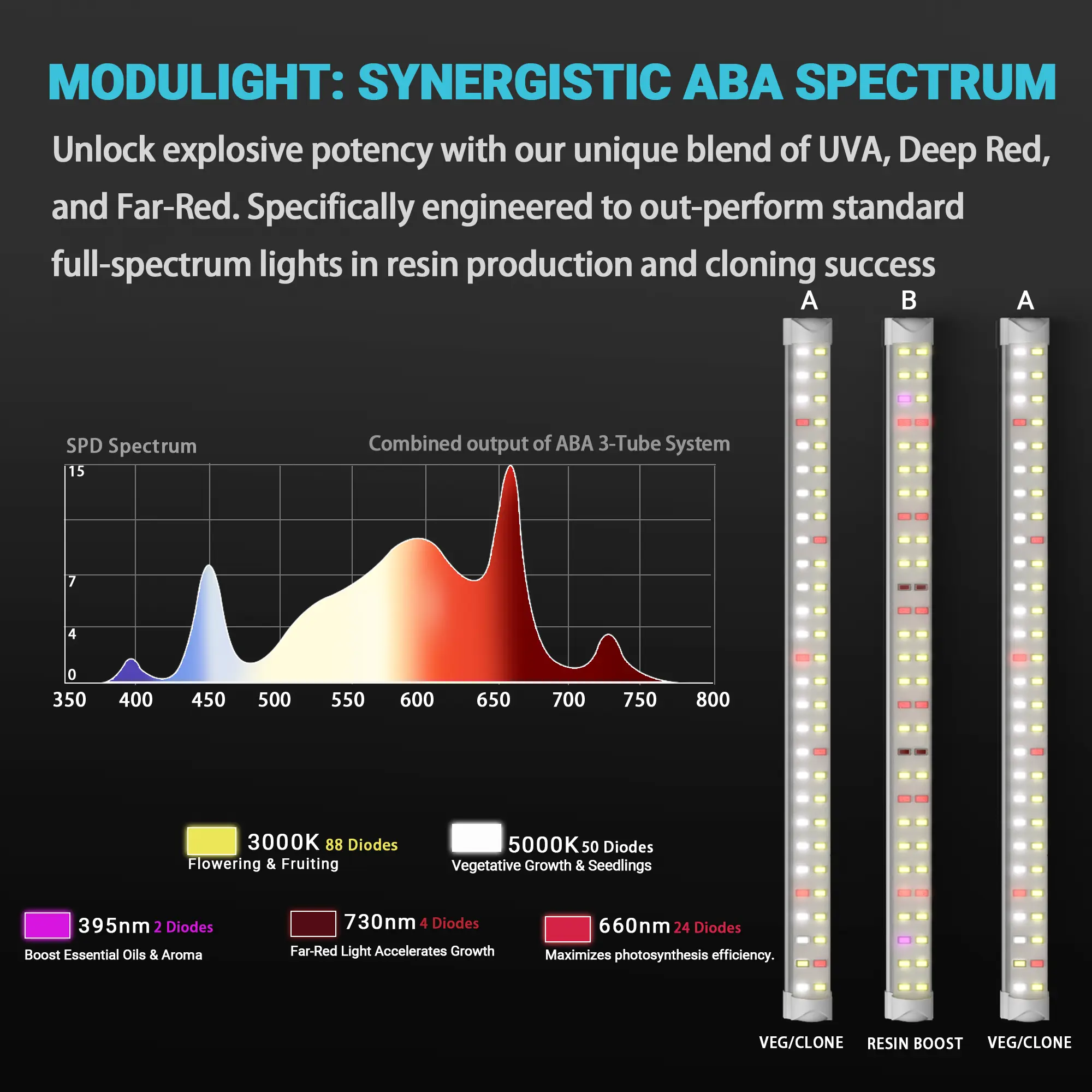 MODULIGHT: SYNERGISTIC ABA SPECTRUM

Unlock explosive potency with our unique blend of UVA, Deep Red, and Far-Red. Specifically engineered to out-perform standard full-spectrum lights in resin production and cloning success

A B A

SPD Spectrum

Combined output of ABA 3-Tube System

15
7
4
0

350 400 450 500 550 600 650 700 750 800

3000K 88 Diodes
Flowering & Fruiting

5000K 50 Diodes
Vegetative Growth & Seedlings

395nm 2 Diodes
Boost Essential Oils & Aroma

730nm 4 Diodes
Far-Red Light Accelerates Growth

660nm 24 Diodes
Maximizes photosynthesis efficiency.

VEG/CLONE RESIN BOOST VEG/CLONE